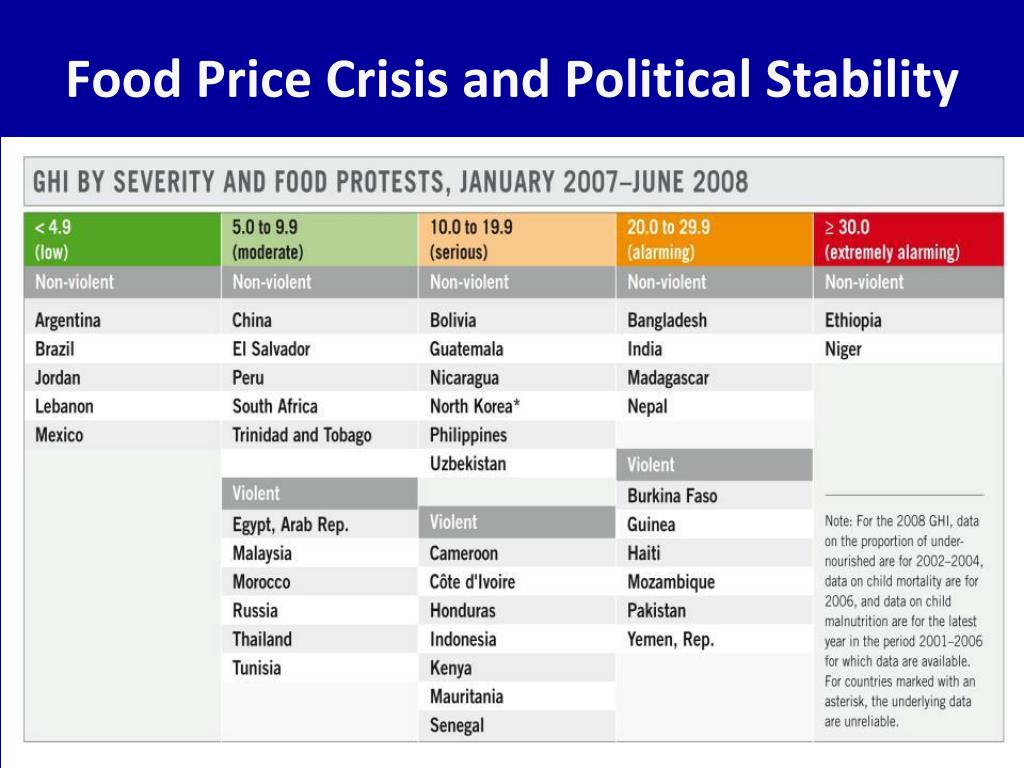 Food Price Crisis and Political Stability

GHI BY SEVERITY AND FOOD PROTESTS, JANUARY 2007–JUNE 2008

| < 4.9 (low) | 5.0 to 9.9 (moderate) | 10.0 to 19.9 (serious) | 20.0 to 29.9 (alarming) | ≥ 30.0 (extremely alarming) |
|---|---|---|---|---|
| Non-violent | Non-violent | Non-violent | Non-violent | Non-violent |
| Argentina | China | Bolivia | Bangladesh | Ethiopia |
| Brazil | El Salvador | Guatemala | India | Niger |
| Jordan | Peru | Nicaragua | Madagascar | |
| Lebanon | South Africa | North Korea* | Nepal | |
| Mexico | Trinidad and Tobago | Philippines | | |
| | | Uzbekistan | Violent | |
| | Violent | | Burkina Faso | |
| | Egypt, Arab Rep. | Violent | Guinea | |
| | Malaysia | Cameroon | Haiti | |
| | Morocco | Côte d'Ivoire | Mozambique | |
| | Russia | Honduras | Pakistan | |
| | Thailand | Indonesia | Yemen, Rep. | |
| | Tunisia | Kenya | | |
| | | Mauritania | | |
| | | Senegal | | |

Note: For the 2008 GHI, data on the proportion of undernourished are for 2002–2004, data on child mortality are for 2006, and data on child malnutrition are for the latest year in the period 2001–2006 for which data are available. For countries marked with an asterisk, the underlying data are unreliable.